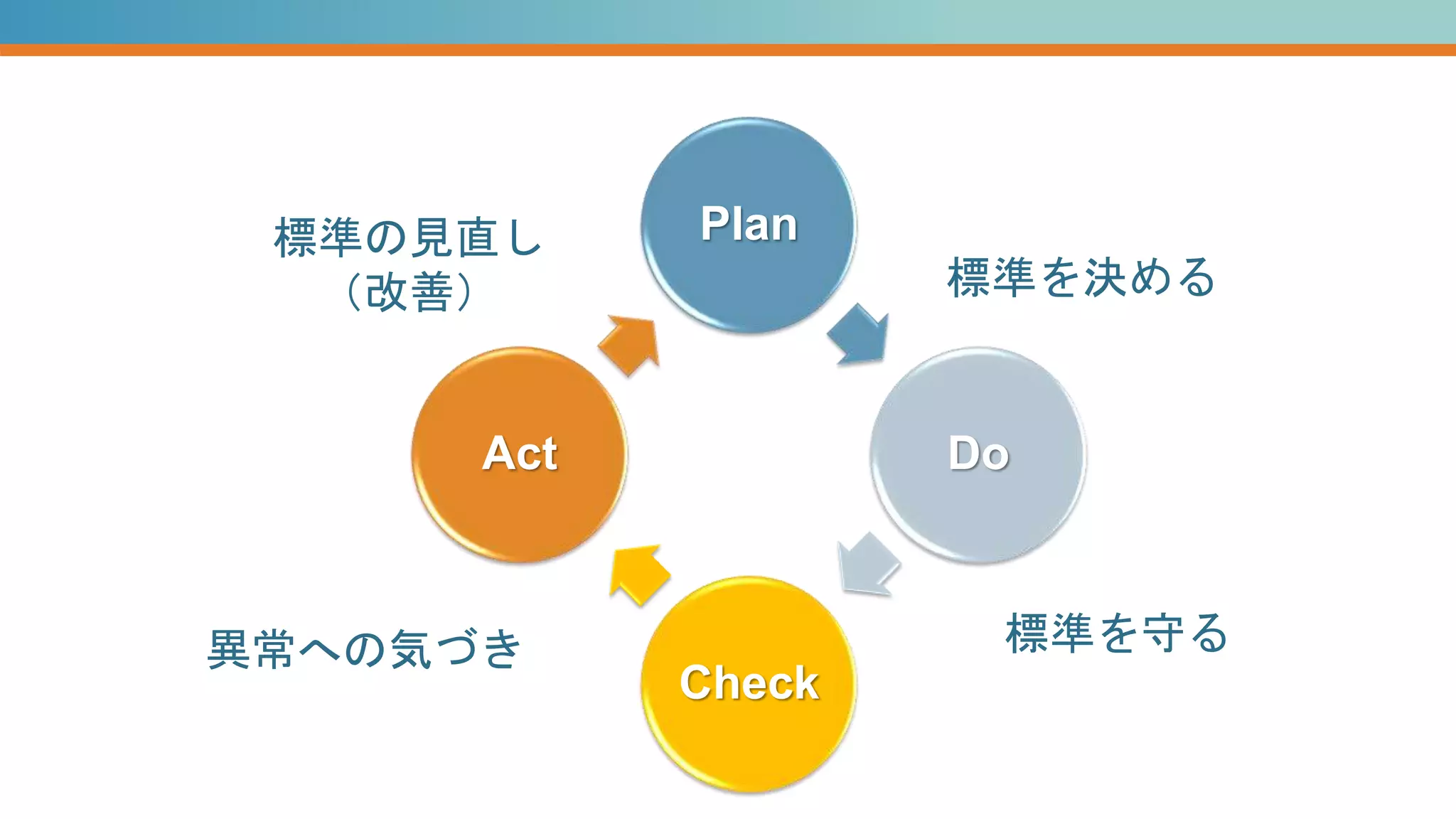 Plan

標準を決める

Do

標準を守る

Check

異常への気づき

Act

標準の見直し
（改善）